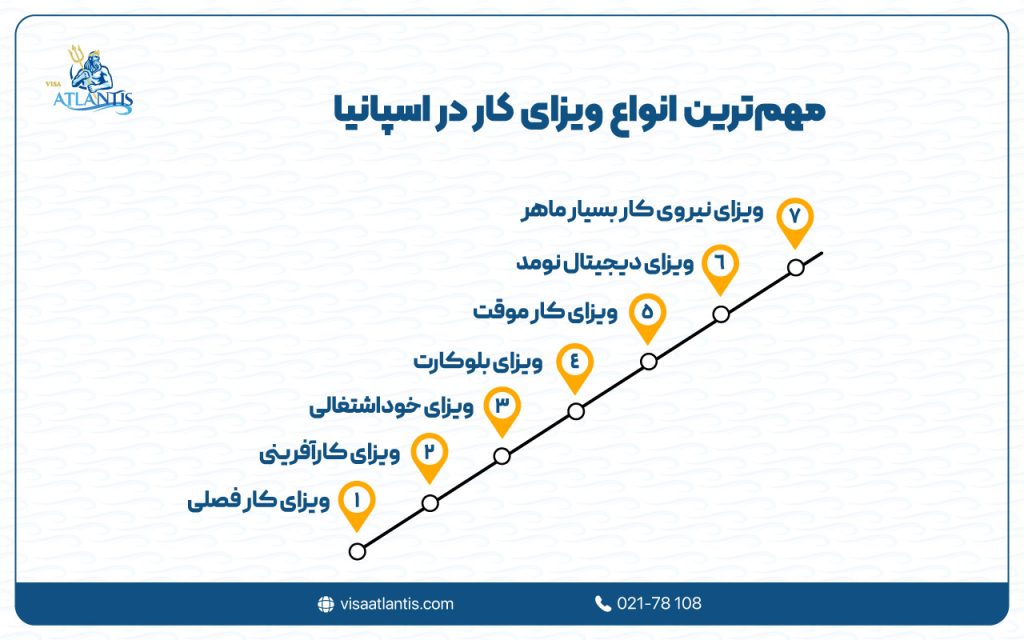 VISA ATLANTIS

مهم‌ترین انواع ویزای کار در اسپانیا

۷ ویزای نیروی کار بسیار ماهر

۶ ویزای دیجیتال نومد

۵ ویزای کار موقت

۴ ویزای بلوکارت

۳ ویزای خوداشتغالی

۲ ویزای کارآفرینی

۱ ویزای کار فصلی

visaatlantis.com
021-78 108